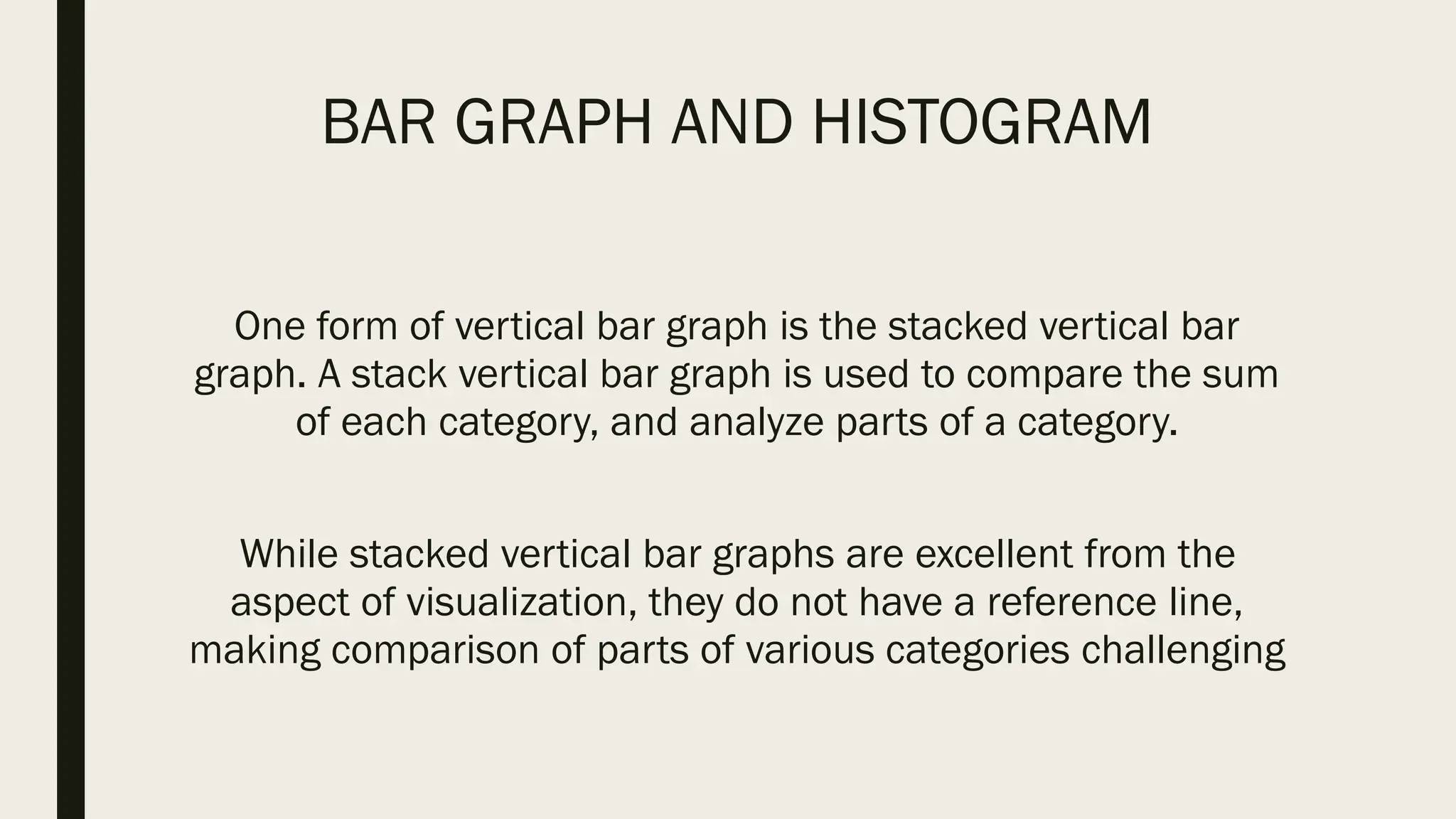 BAR GRAPH AND HISTOGRAM

One form of vertical bar graph is the stacked vertical bar graph. A stack vertical bar graph is used to compare the sum of each category, and analyze parts of a category.

While stacked vertical bar graphs are excellent from the aspect of visualization, they do not have a reference line, making comparison of parts of various categories challenging